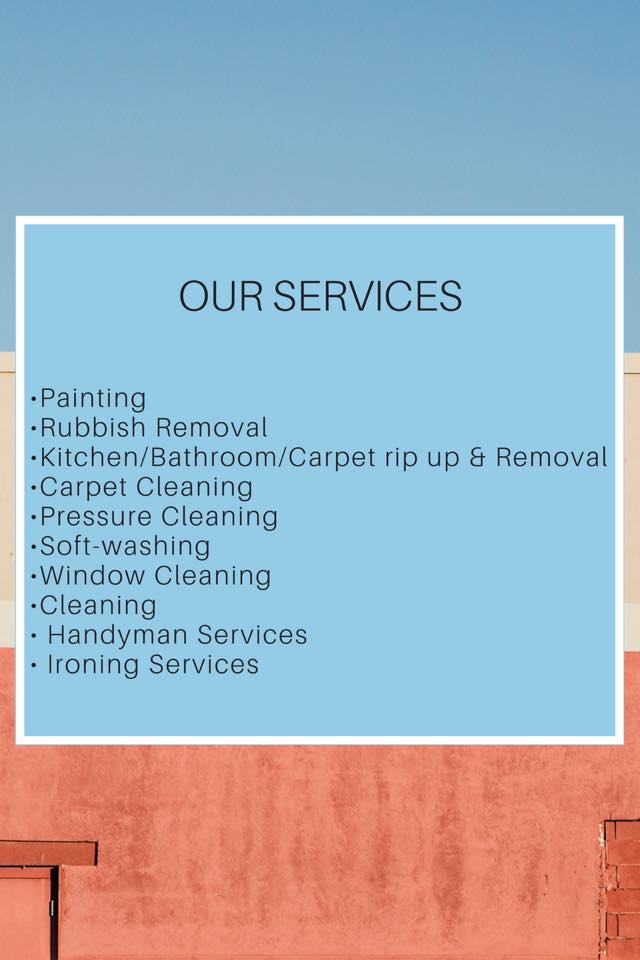 OUR SERVICES

•Painting
•Rubbish Removal
•Kitchen/Bathroom/Carpet rip up & Removal
•Carpet Cleaning
•Pressure Cleaning
•Soft-washing
•Window Cleaning
•Cleaning
• Handyman Services
• Ironing Services